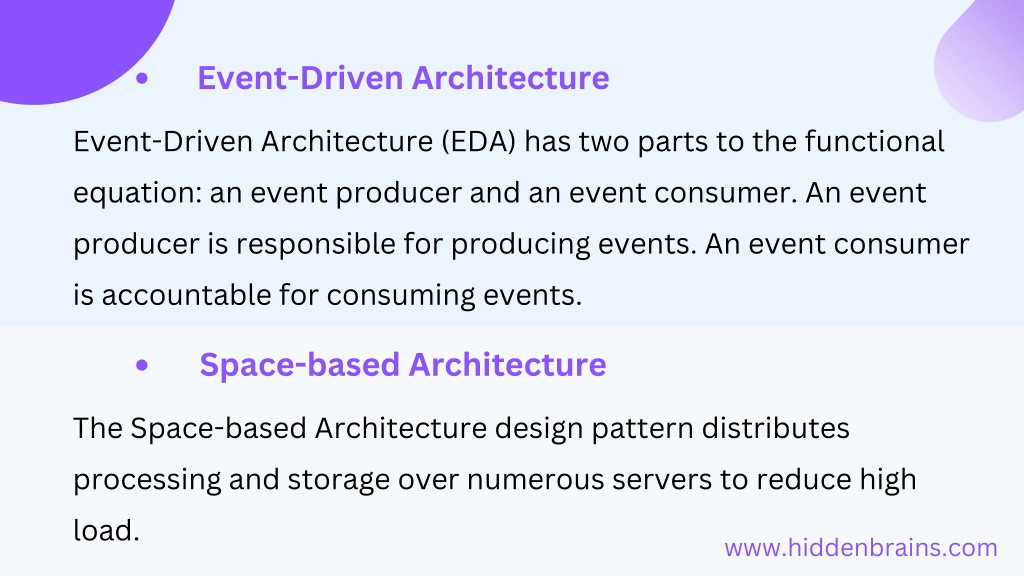 • Event-Driven Architecture

Event-Driven Architecture (EDA) has two parts to the functional equation: an event producer and an event consumer. An event producer is responsible for producing events. An event consumer is accountable for consuming events.

• Space-based Architecture

The Space-based Architecture design pattern distributes processing and storage over numerous servers to reduce high load.

www.hiddenbrains.com